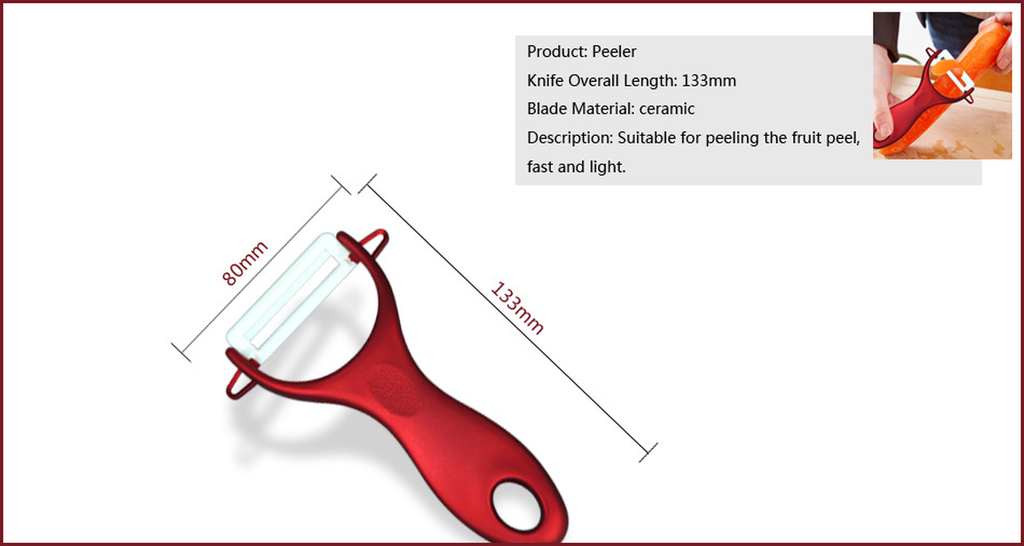 Product: Peeler
Knife Overall Length: 133mm
Blade Material: ceramic
Description: Suitable for peeling the fruit peel, fast and light.

80mm

133mm